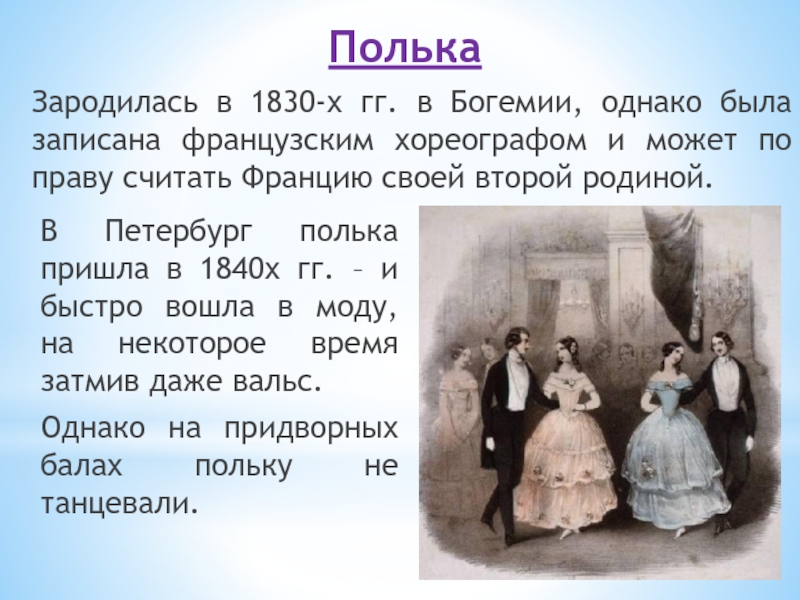 Полька

Зародилась в 1830-х гг. в Богемии, однако была записана французским хореографом и может по праву считать Францию своей второй родиной.

В Петербург полька пришла в 1840х гг. – и быстро вошла в моду, на некоторое время затмив даже вальс.

Однако на придворных балах польку не танцевали.